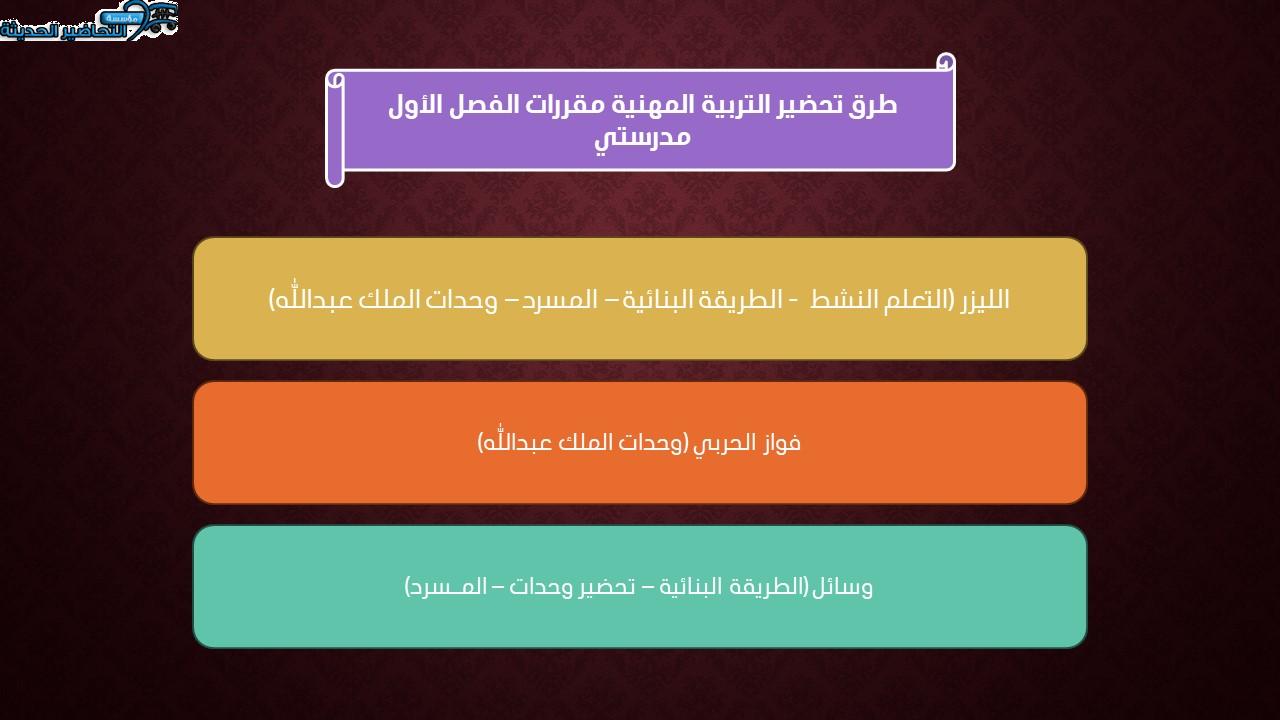 مؤسسة التحاضير الحديثة

طرق تحضير التربية المهنية مقررات الفصل الأول مدرستي

الليزر (التعلم النشط - الطريقة البنائية – المسرد – وحدات الملك عبدالله)

فواز الحربي (وحدات الملك عبدالله)

وسائل (الطريقة البنائية – تحضير وحدات – المـسرد)